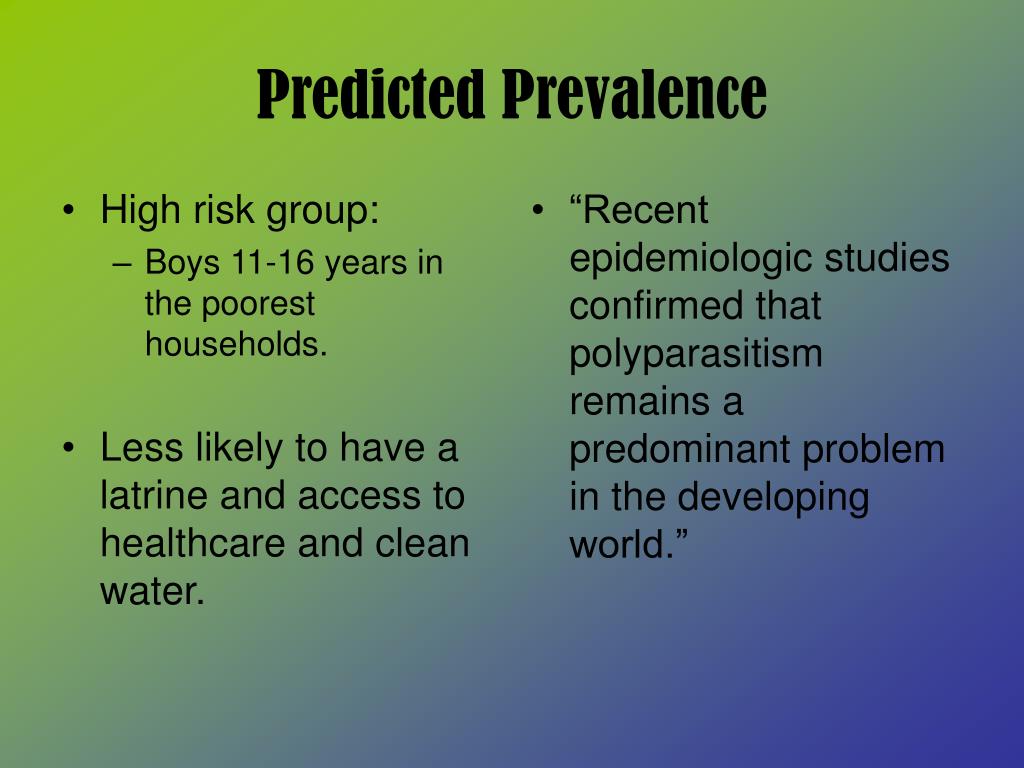 Predicted Prevalence

• High risk group:
 – Boys 11-16 years in the poorest households.

• Less likely to have a latrine and access to healthcare and clean water.

• “Recent epidemiologic studies confirmed that polyparasitism remains a predominant problem in the developing world.”